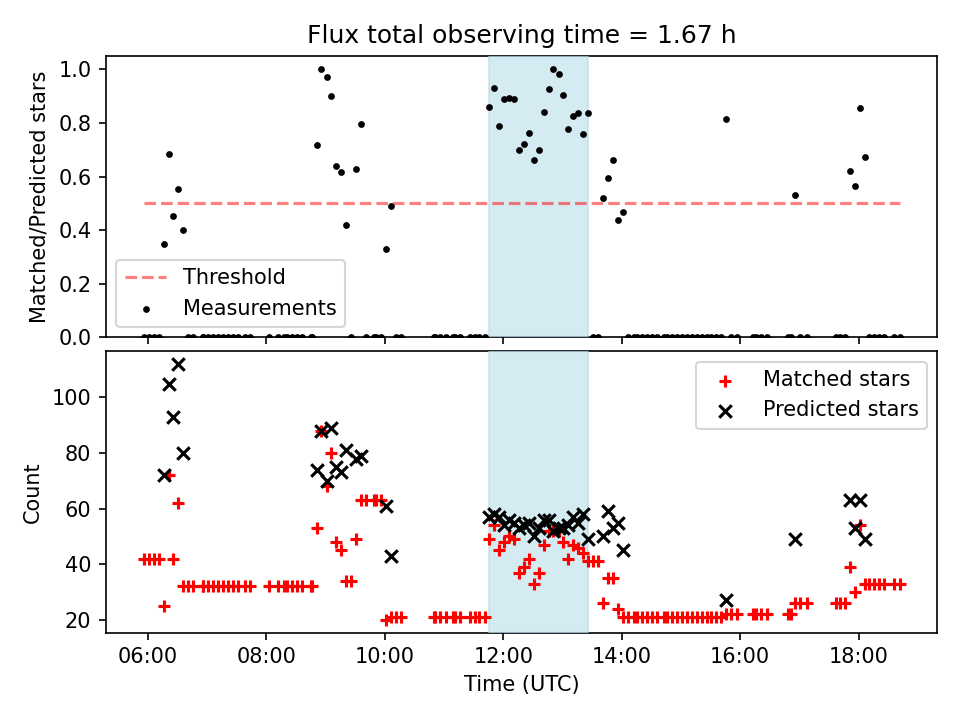 Flux total observing time = 1.67 h

Matched/Predicted stars

1.0
0.8
0.6
0.4
0.2
0.0

Threshold
Measurements

Count

100
80
60
40
20

Matched stars
Predicted stars

06:00
08:00
10:00
12:00
14:00
16:00
18:00

Time (UTC)